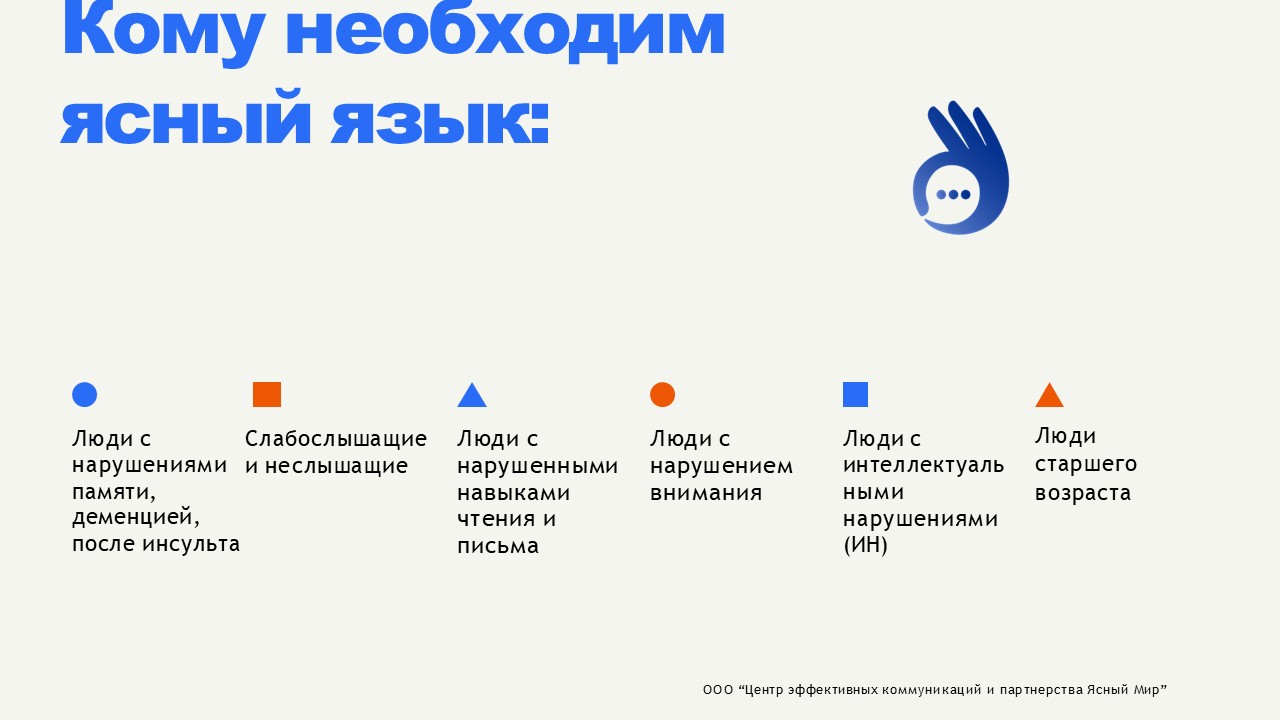 Кому необходим ясный язык:

Люди с нарушениями памяти, деменцией, после инсульта

Слабослышащие и неслышащие

Люди с нарушенными навыками чтения и письма

Люди с нарушением внимания

Люди с интеллектуальными нарушениями (ИН)

Люди старшего возраста

ООО “Центр эффективных коммуникаций и партнерства Ясный Мир”